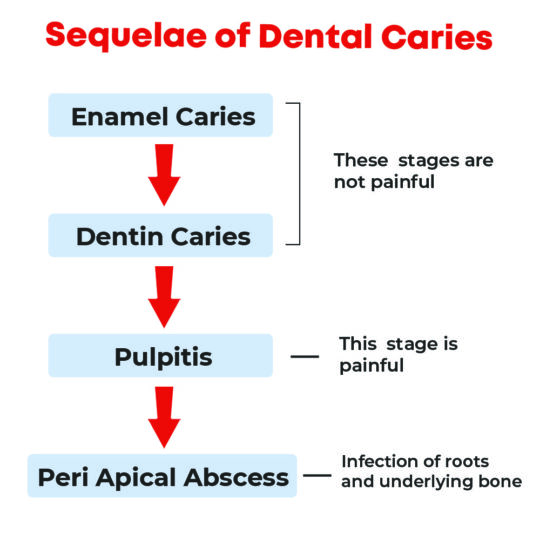 Sequelae of Dental Caries

Enamel Caries

Dentin Caries

These stages are not painful

Pulpitis

This stage is painful

Peri Apical Abscess

Infection of roots and underlying bone